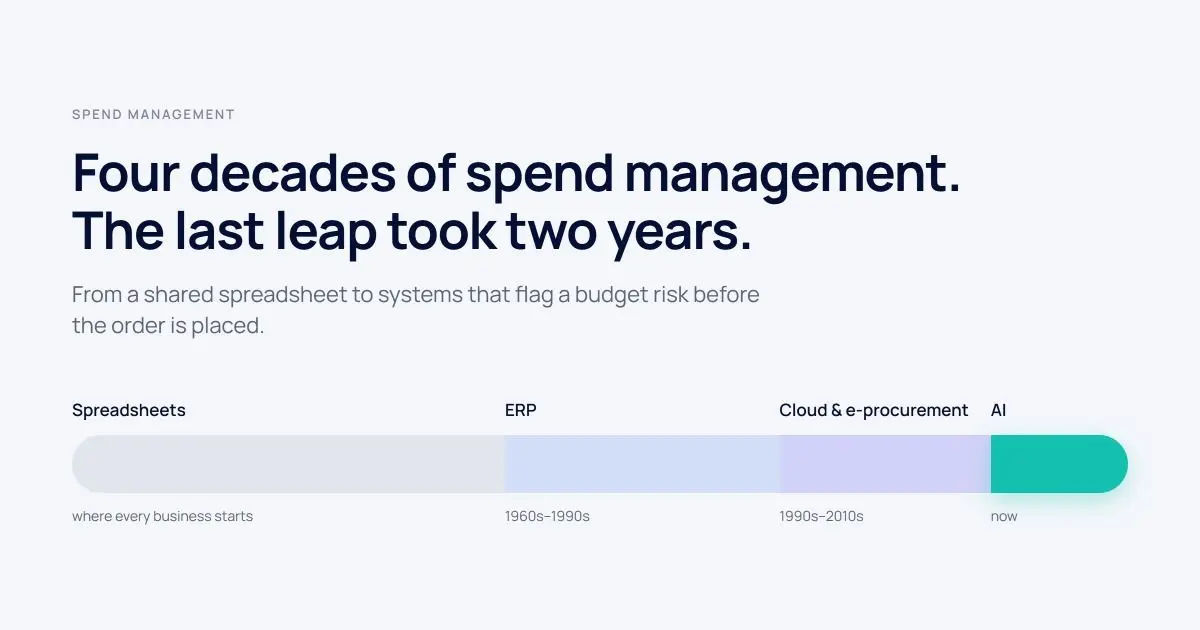 SPEND MANAGEMENT

Four decades of spend management. The last leap took two years.

From a shared spreadsheet to systems that flag a budget risk before the order is placed.

Spreadsheets
where every business starts

ERP
1960s–1990s

Cloud & e-procurement
1990s–2010s

AI
now